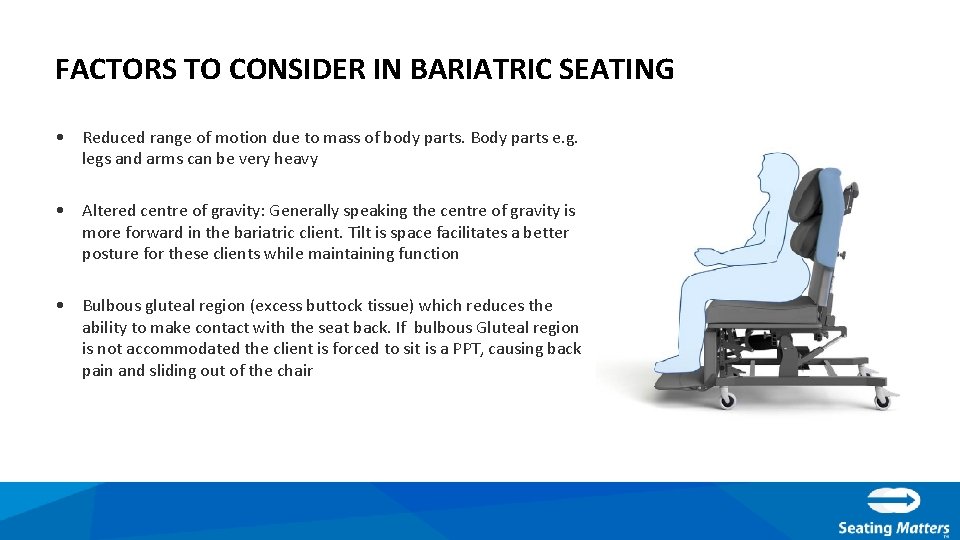 FACTORS TO CONSIDER IN BARIATRIC SEATING

• Reduced range of motion due to mass of body parts. Body parts e.g. legs and arms can be very heavy

• Altered centre of gravity: Generally speaking the centre of gravity is more forward in the bariatric client. Tilt is space facilitates a better posture for these clients while maintaining function

• Bulbous gluteal region (excess buttock tissue) which reduces the ability to make contact with the seat back. If bulbous Gluteal region is not accommodated the client is forced to sit is a PPT, causing back pain and sliding out of the chair

Seating Matters